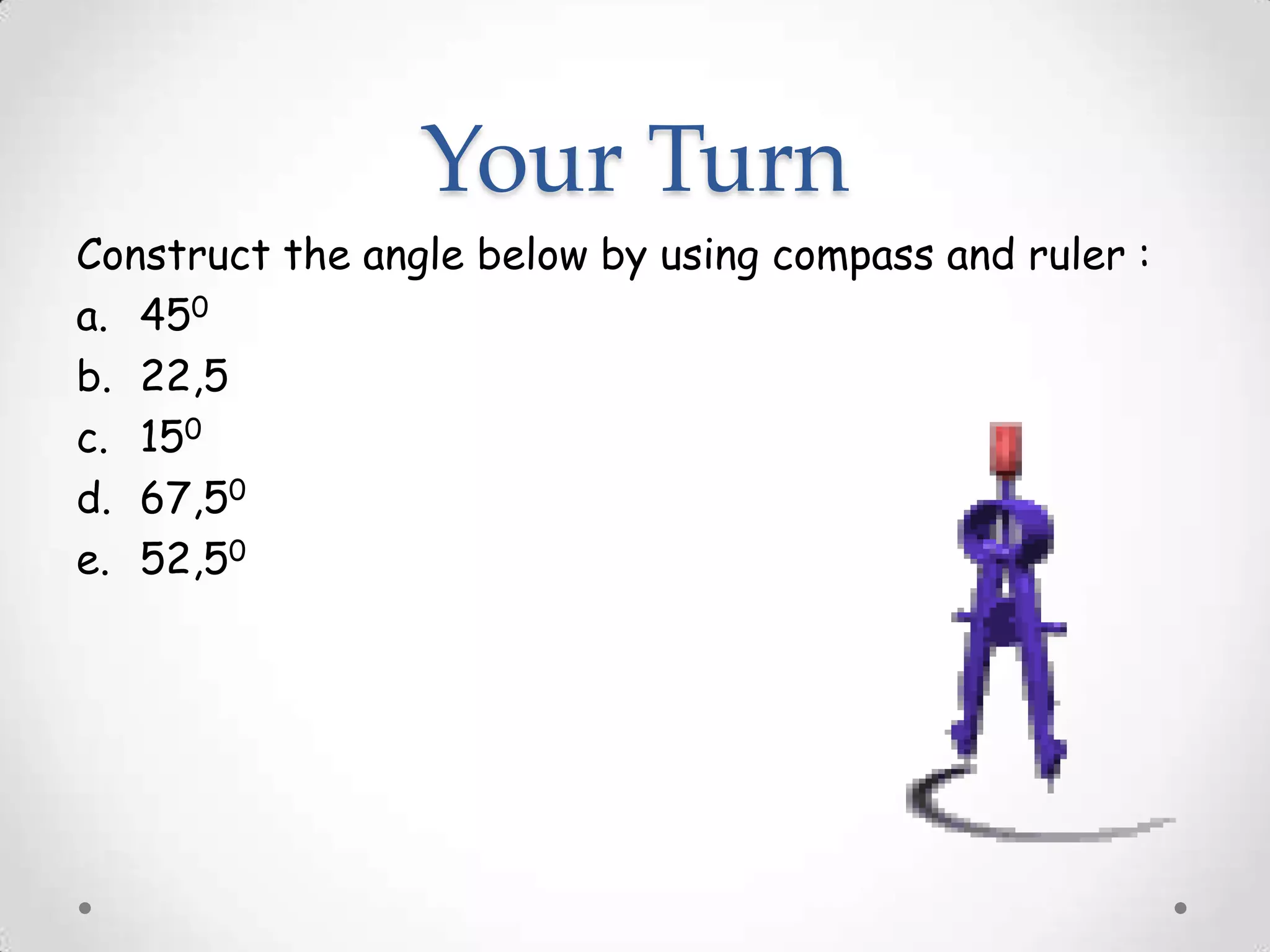 Your Turn

Construct the angle below by using compass and ruler :

a. $45^0$
b. 22,5
c. $15^0$
d. $67,5^0$
e. $52,5^0$